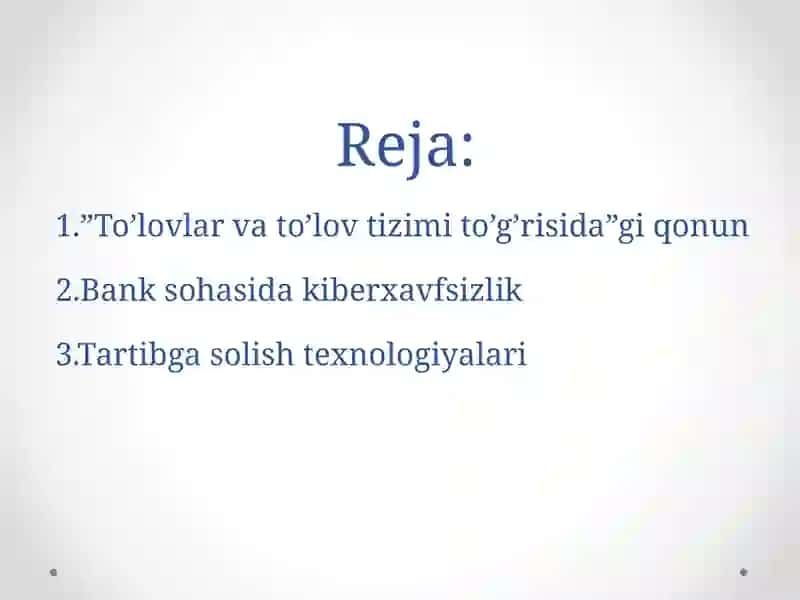 Reja:

1.”To’lovlar va to’lov tizimi to’g’risida”gi qonun

2.Bank sohasida kiberxavfsizlik

3.Tartibga solish texnologiyalari